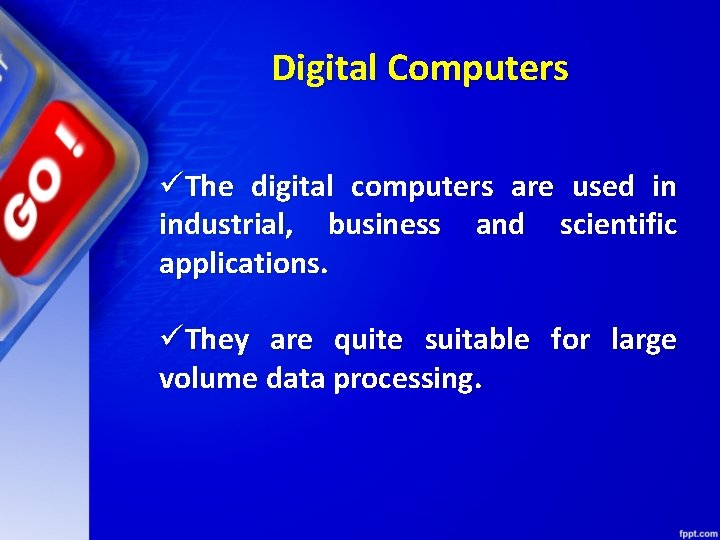 GO!

Digital Computers

✓The digital computers are used in industrial, business and scientific applications.

✓They are quite suitable for large volume data processing.

fppt.com